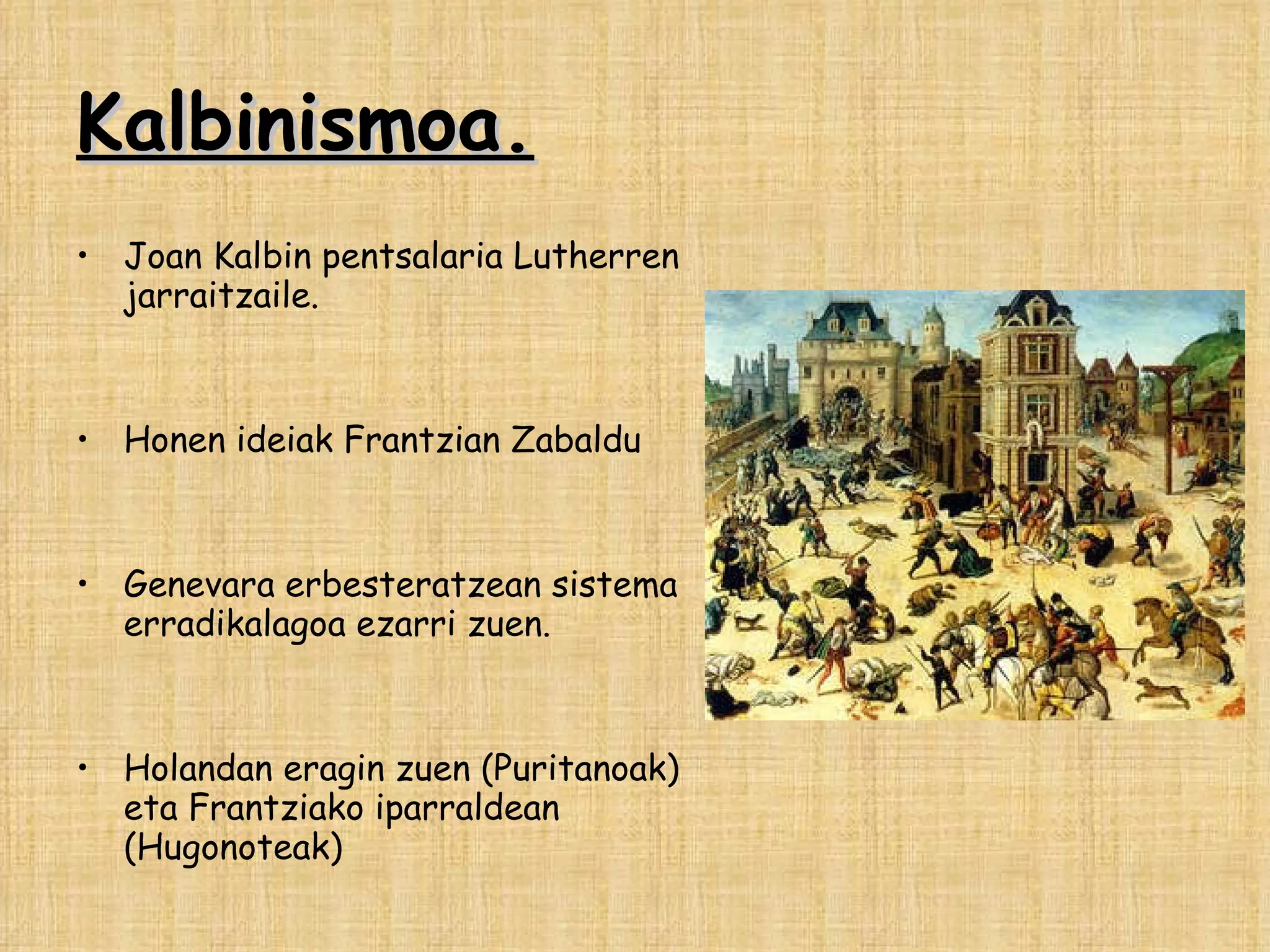 Kalbinismoa.

• Joan Kalbin pentsalaria Lutherren jarraitzaile.

• Honen ideiak Frantzian Zabaldu

• Genevara erbesteratzean sistema erradikalagoa ezarri zuen.

• Holandan eragin zuen (Puritanoak) eta Frantziako iparraldean (Hugonoteak)